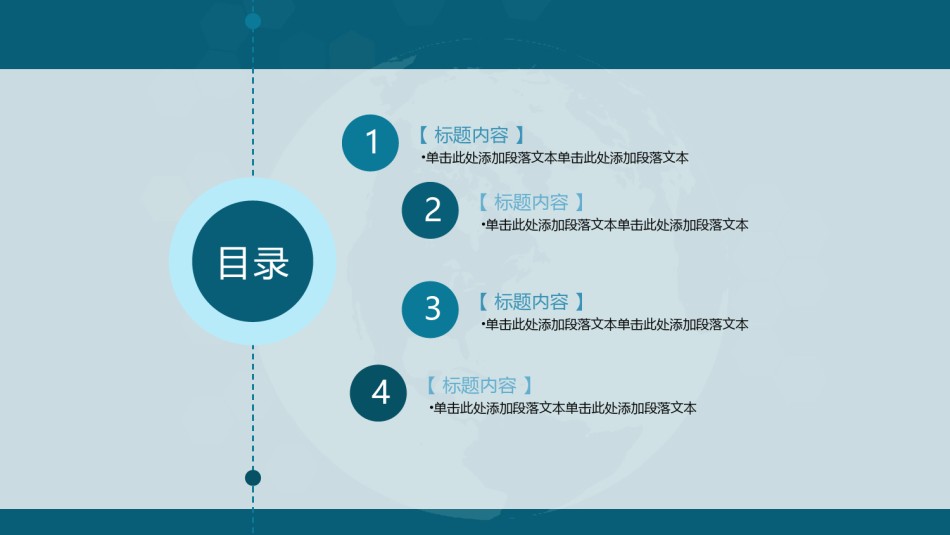 目录

1
【 标题内容 】
•单击此处添加段落文本单击此处添加段落文本

2
【 标题内容 】
•单击此处添加段落文本单击此处添加段落文本

3
【 标题内容 】
•单击此处添加段落文本单击此处添加段落文本

4
【 标题内容 】
•单击此处添加段落文本单击此处添加段落文本